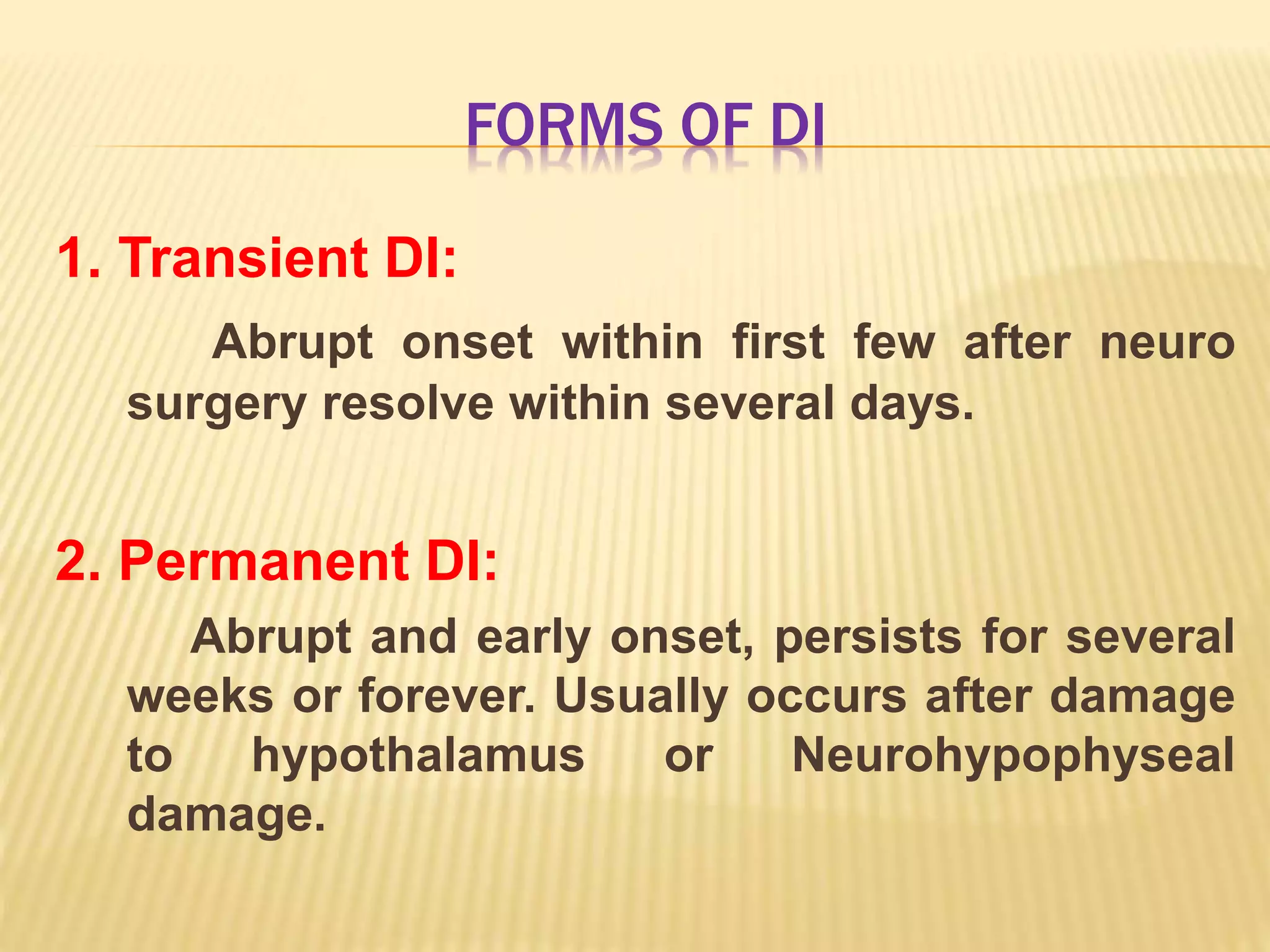 FORMS OF DI

1. Transient DI:

Abrupt onset within first few after neuro surgery resolve within several days.

2. Permanent DI:

Abrupt and early onset, persists for several weeks or forever. Usually occurs after damage to hypothalamus or Neurohypophyseal damage.